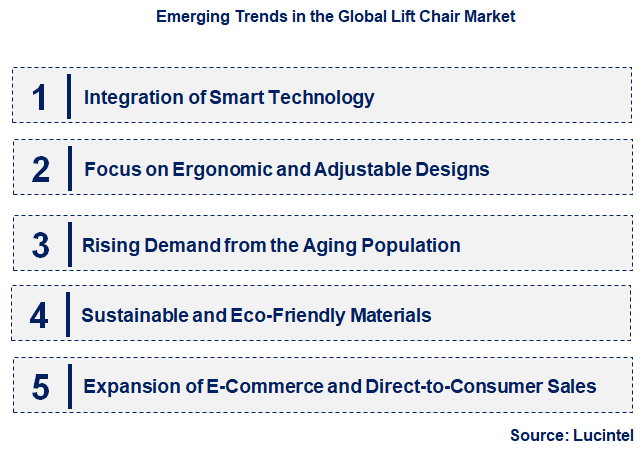 Emerging Trends in the Global Lift Chair Market

1 Integration of Smart Technology

2 Focus on Ergonomic and Adjustable Designs

3 Rising Demand from the Aging Population

4 Sustainable and Eco-Friendly Materials

5 Expansion of E-Commerce and Direct-to-Consumer Sales

Source: Lucintel